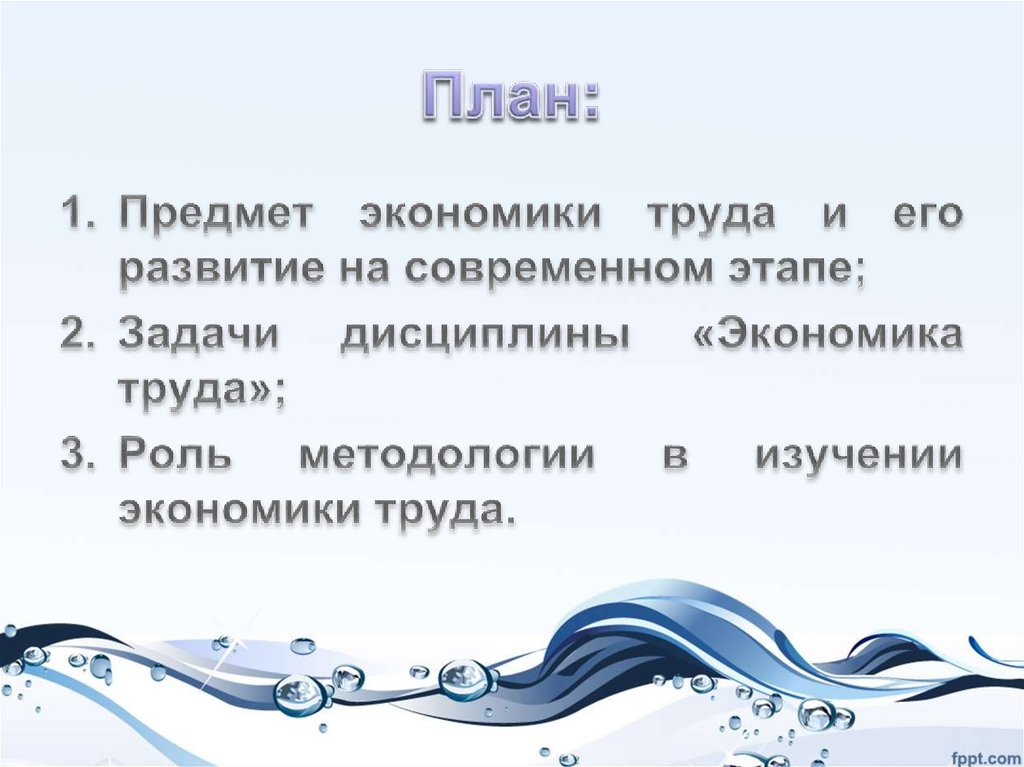 План:

1. Предмет экономики труда и его развитие на современном этапе;
2. Задачи дисциплины «Экономика труда»;
3. Роль методологии в изучении экономики труда.

fppt.com